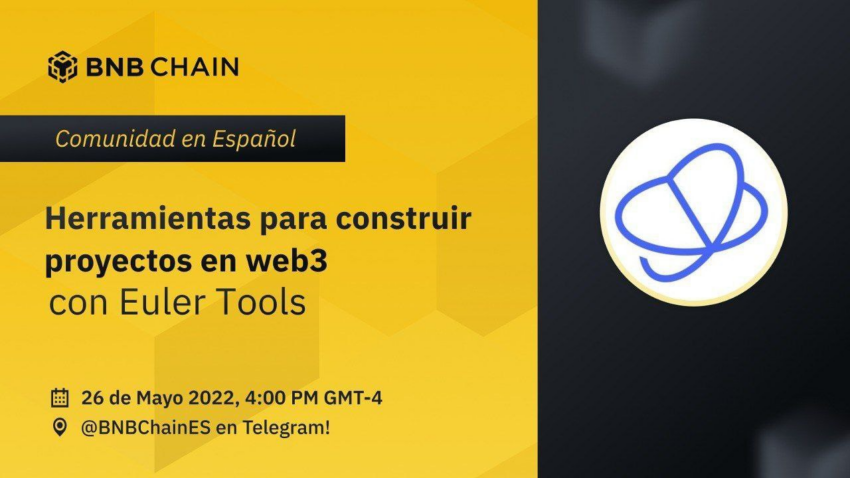 BNB CHAIN

Comunidad en Español

Herramientas para construir proyectos en web3 con Euler Tools

26 de Mayo 2022, 4:00 PM GMT-4

@BNBChainES en Telegram!